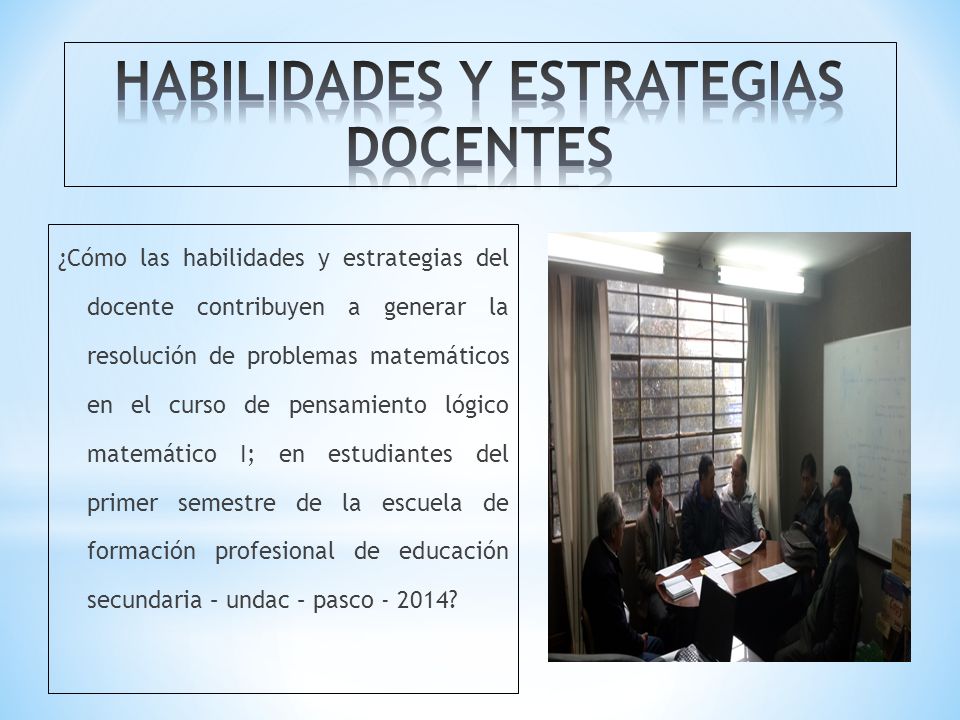 HABILIDADES Y ESTRATEGIAS DOCENTES

¿Cómo las habilidades y estrategias del docente contribuyen a generar la resolución de problemas matemáticos en el curso de pensamiento lógico matemático I; en estudiantes del primer semestre de la escuela de formación profesional de educación secundaria – undac – pasco - 2014?